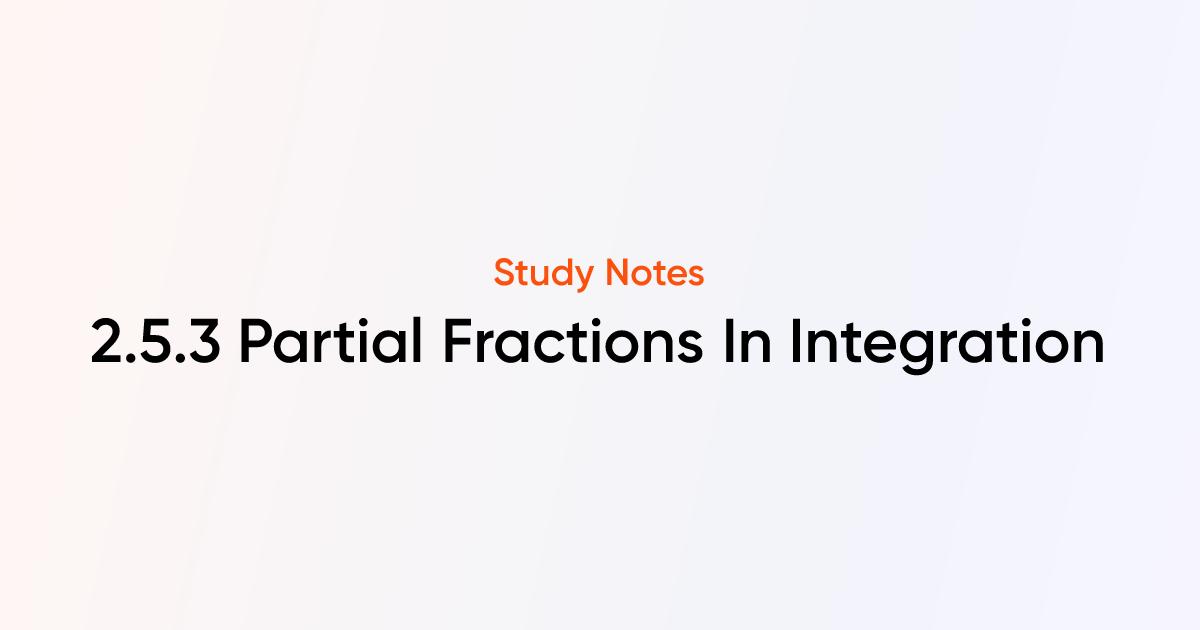 Study Notes

2.5.3 Partial Fractions In Integration